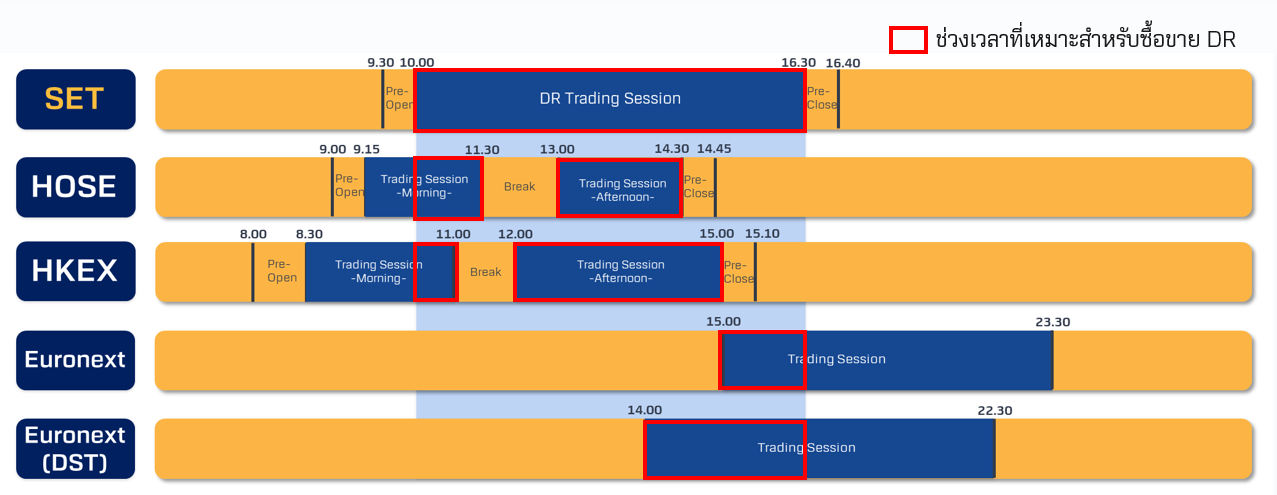 ช่วงเวลาที่เหมาะสำหรับซื้อขาย DR

SET
9.30 10.00 16.30 16.40
Pre-Open
DR Trading Session
Pre-Close

HOSE
9.00 9.15 11.30 13.00 14.30 14.45
Pre-Open
Trading Session -Morning-
Break
Trading Session -Afternoon-
Pre-Close

HKEX
8.00 8.30 11.00 12.00 15.00 15.10
Pre-Open
Trading Session -Morning-
Break
Trading Session -Afternoon-
Pre-Close

Euronext
15.00 23.30
Trading Session

Euronext (DST)
14.00 22.30
Trading Session